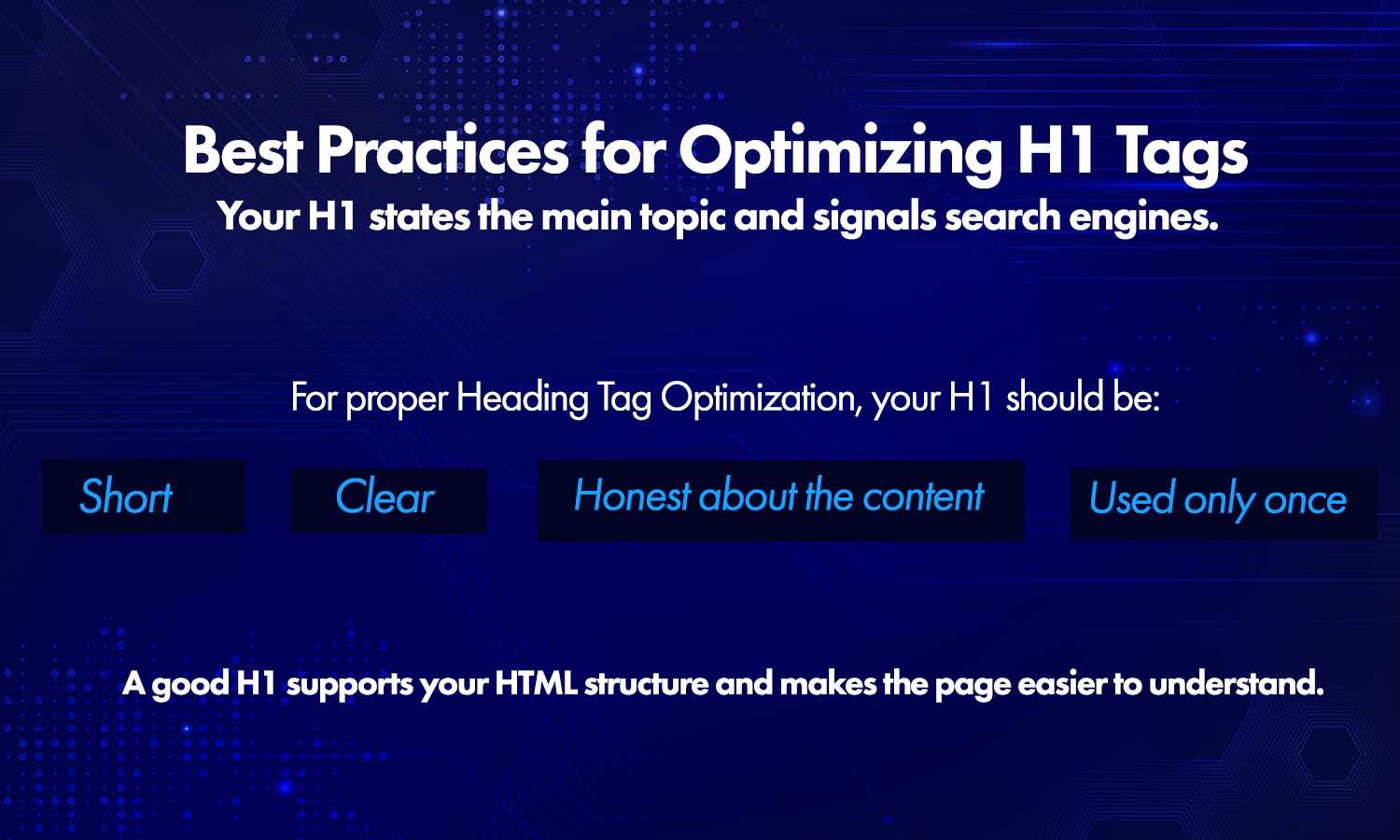 Best Practices for Optimizing H1 Tags
Your H1 states the main topic and signals search engines.

For proper Heading Tag Optimization, your H1 should be:

Short

Clear

Honest about the content

Used only once

A good H1 supports your HTML structure and makes the page easier to understand.